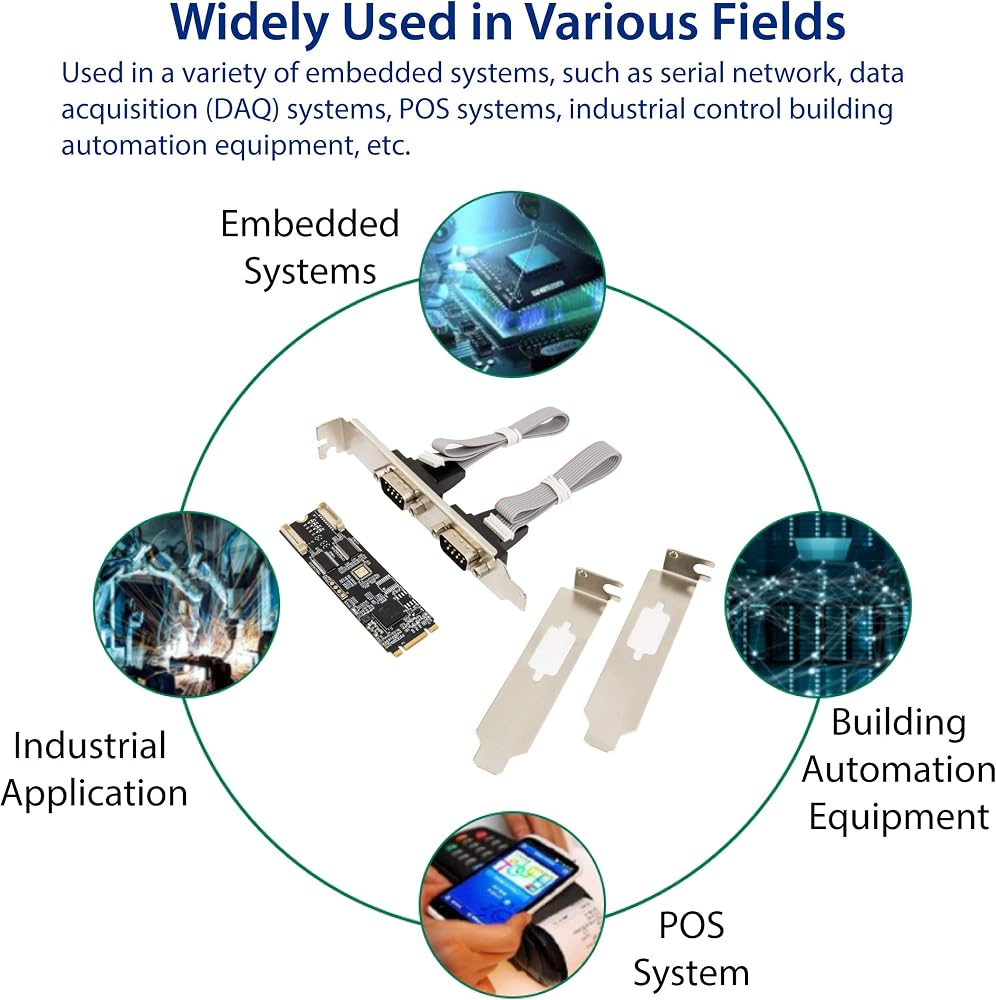 Widely Used in Various Fields

Used in a variety of embedded systems, such as serial network, data acquisition (DAQ) systems, POS systems, industrial control building automation equipment, etc.

Embedded Systems

Industrial Application

Building Automation Equipment

POS System